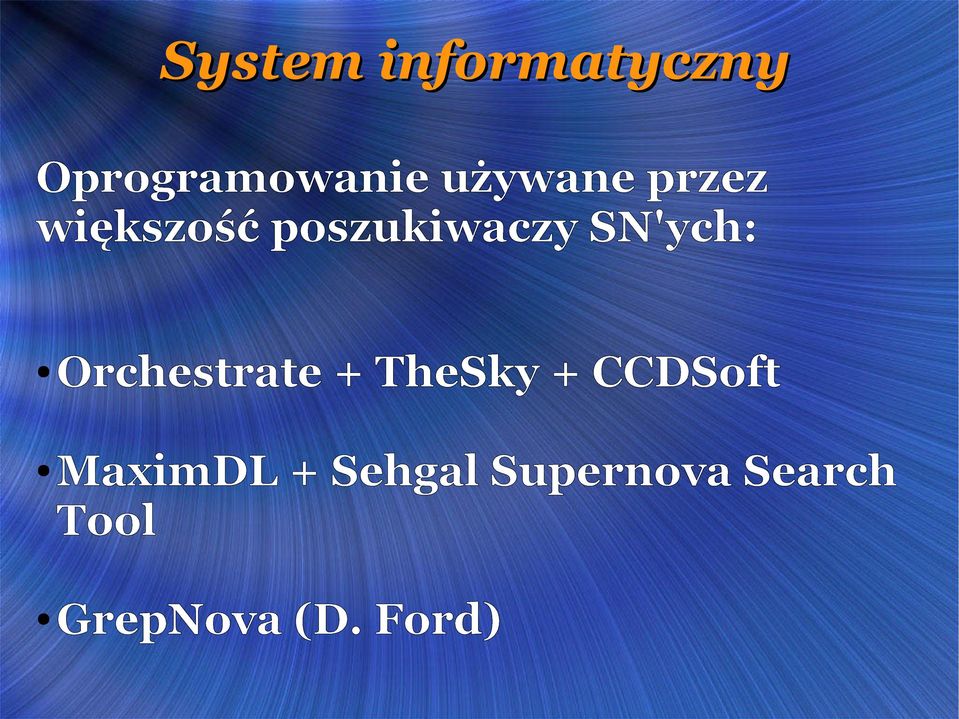 System informatyczny

Oprogramowanie używane przez większość poszukiwaczy SN'ych:

• Orchestrate + TheSky + CCDSoft

• MaximDL + Sehgal Supernova Search Tool

• GrepNova (D. Ford)